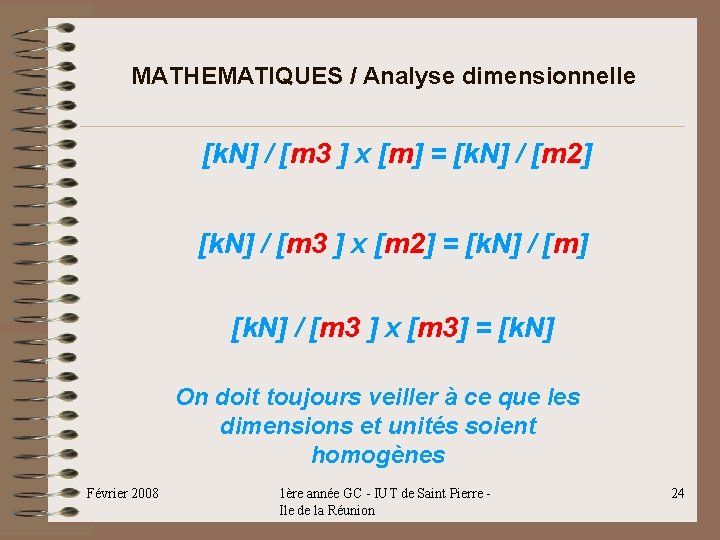 MATHEMATIQUES / Analyse dimensionnelle

[kN] / [m3 ] x [m] = [kN] / [m2]

[kN] / [m3 ] x [m2] = [kN] / [m]

[kN] / [m3 ] x [m3] = [kN]

On doit toujours veiller à ce que les dimensions et unités soient homogènes

Février 2008

1ère année GC - IUT de Saint Pierre - Ile de la Réunion

24